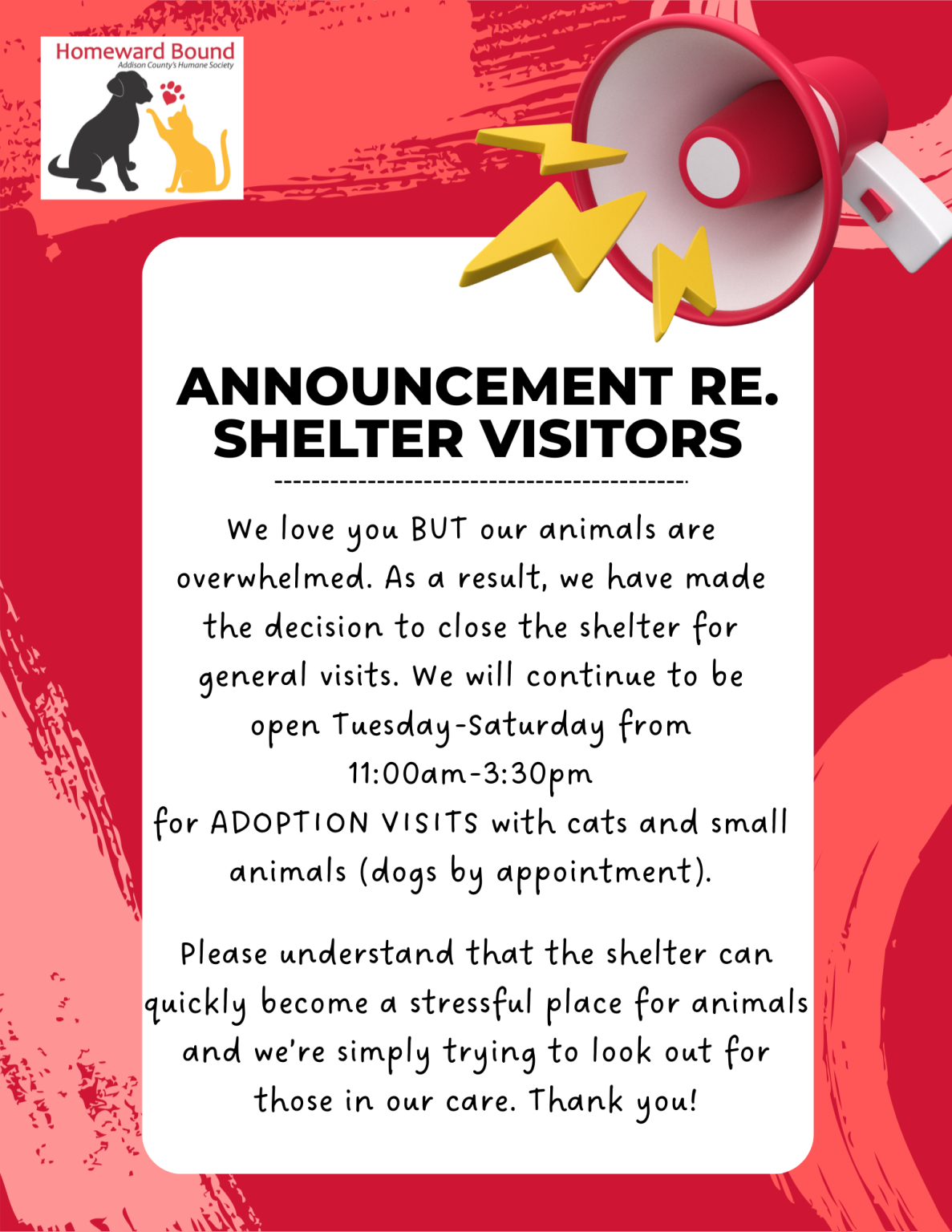 Homeward Bound
Addison County's Humane Society

ANNOUNCEMENT RE. SHELTER VISITORS

We love you BUT our animals are overwhelmed. As a result, we have made the decision to close the shelter for general visits. We will continue to be open Tuesday-Saturday from 11:00am-3:30pm for ADOPTION VISITS with cats and small animals (dogs by appointment).

Please understand that the shelter can quickly become a stressful place for animals and we're simply trying to look out for those in our care. Thank you!